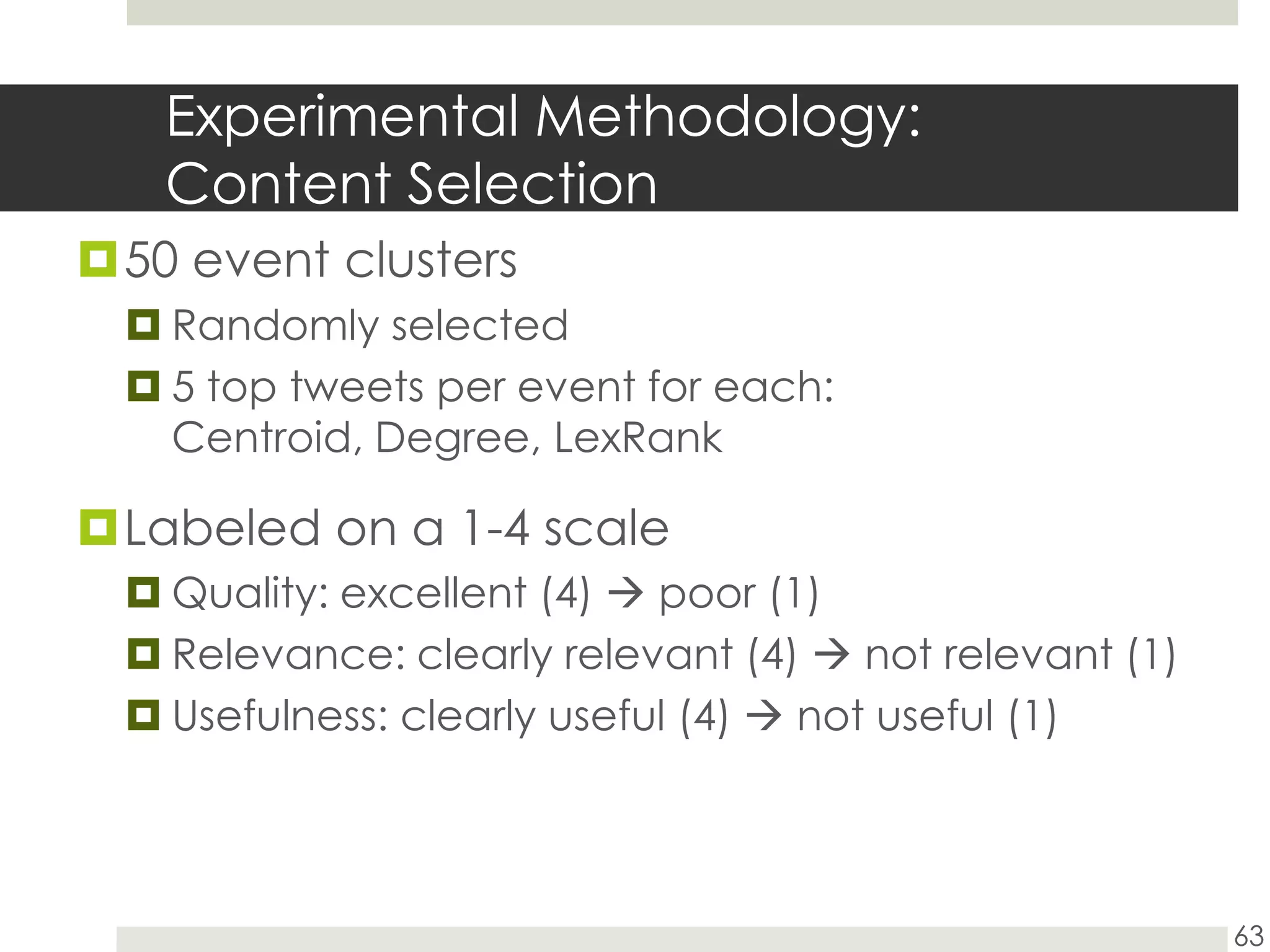 Experimental Methodology: Content Selection

50 event clusters

Randomly selected

5 top tweets per event for each: Centroid, Degree, LexRank

Labeled on a 1-4 scale

Quality: excellent (4) → poor (1)

Relevance: clearly relevant (4) → not relevant (1)

Usefulness: clearly useful (4) → not useful (1)

63